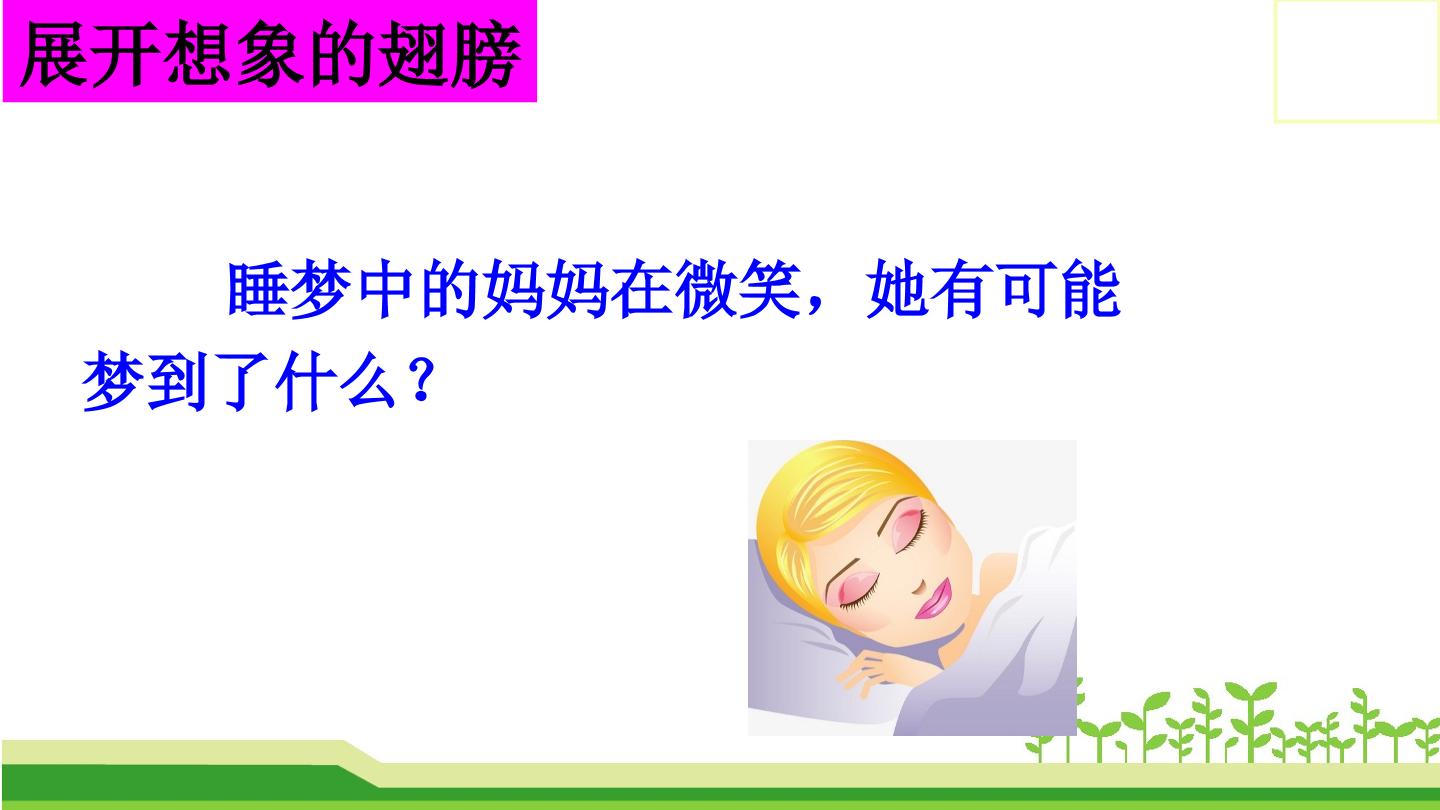 展开想象的翅膀

睡梦中的妈妈在微笑，她有可能梦到了什么？